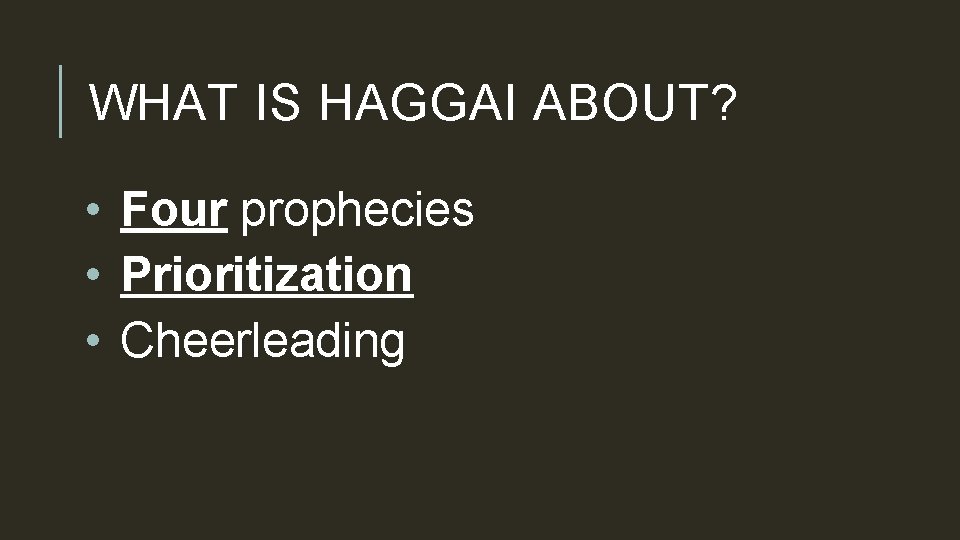 WHAT IS HAGGAI ABOUT?

• Four prophecies
• Prioritization
• Cheerleading